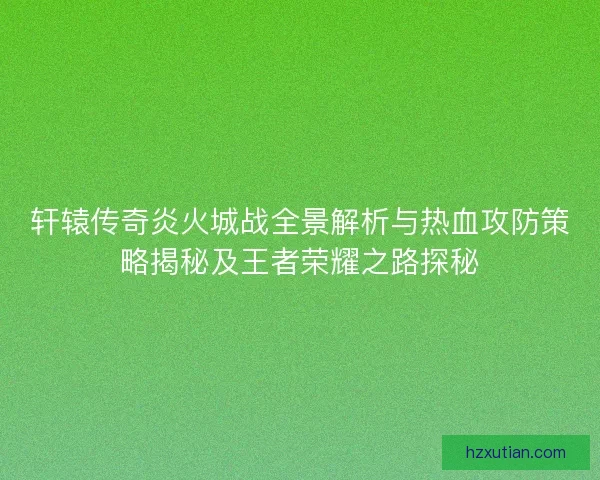 轩辕传奇炎火城战全景解析与热血攻防策略揭秘及王者荣耀之路探秘

hzxutian.com